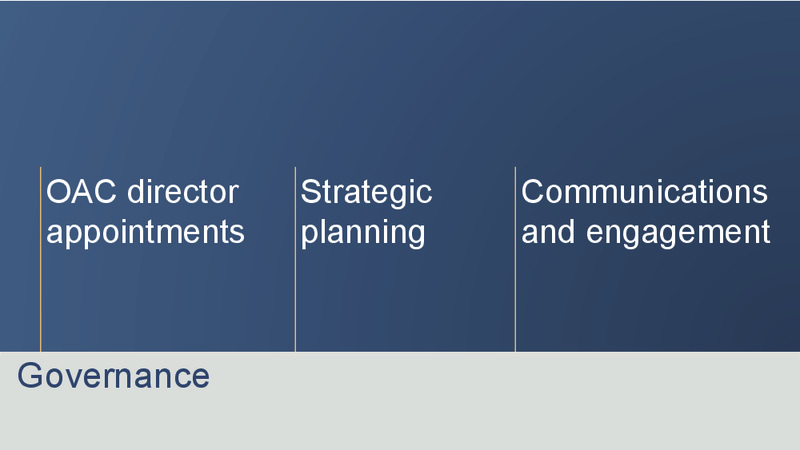 OAC director appointments

Strategic planning

Communications and engagement

Governance